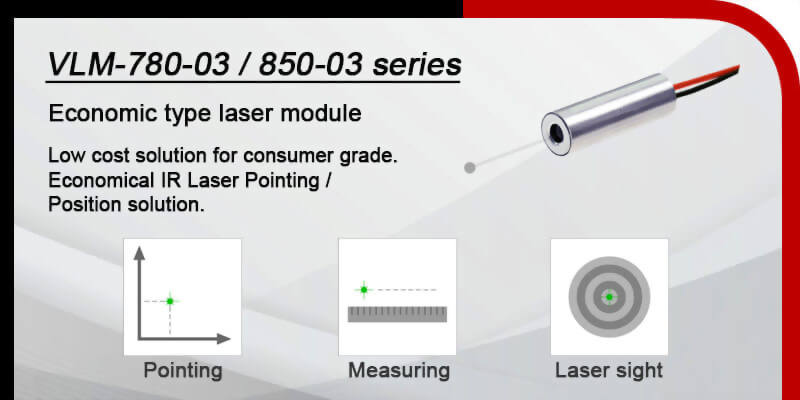 VLM-780-03 / 850-03 series

Economic type laser module

Low cost solution for consumer grade. Economical IR Laser Pointing / Position solution.

Pointing

Measuring

Laser sight